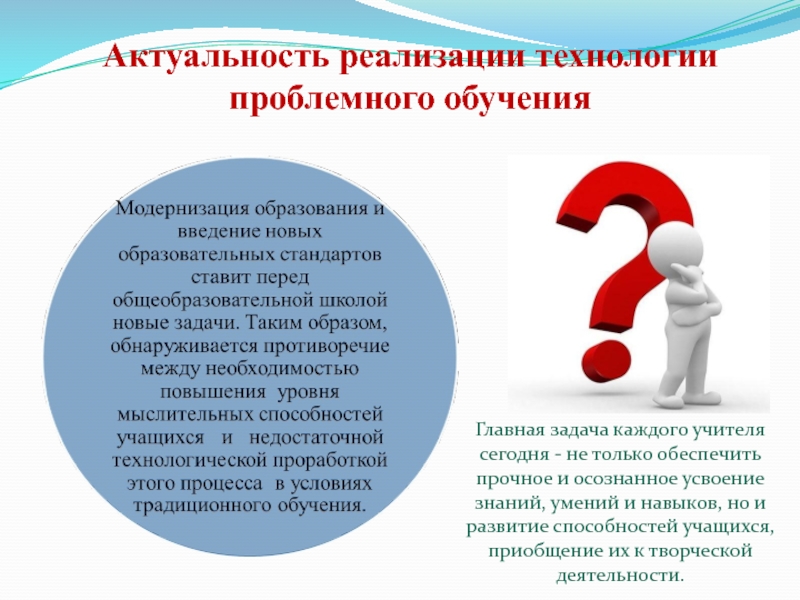 Актуальность реализации технологии проблемного обучения

Модернизация образования и введение новых образовательных стандартов ставит перед общеобразовательной школой новые задачи. Таким образом, обнаруживается противоречие между необходимостью повышения уровня мыслительных способностей учащихся и недостаточной технологической проработкой этого процесса в условиях традиционного обучения.

Главная задача каждого учителя сегодня - не только обеспечить прочное и осознанное усвоение знаний, умений и навыков, но и развитие способностей учащихся, приобщение их к творческой деятельности.